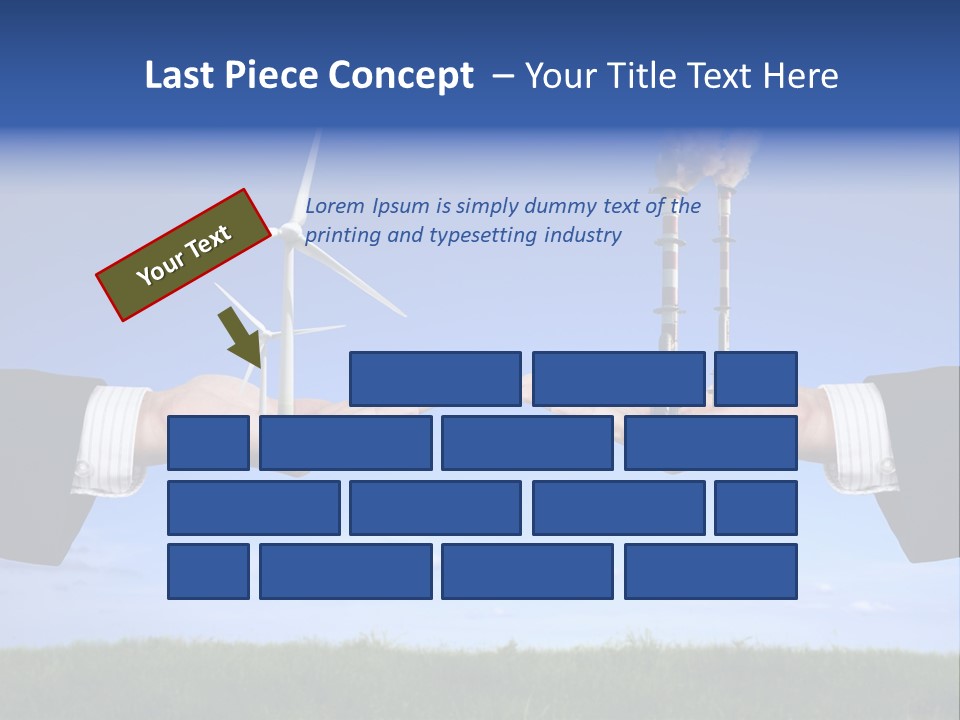 Last Piece Concept – Your Title Text Here

Your Text

Lorem Ipsum is simply dummy text of the printing and typesetting industry